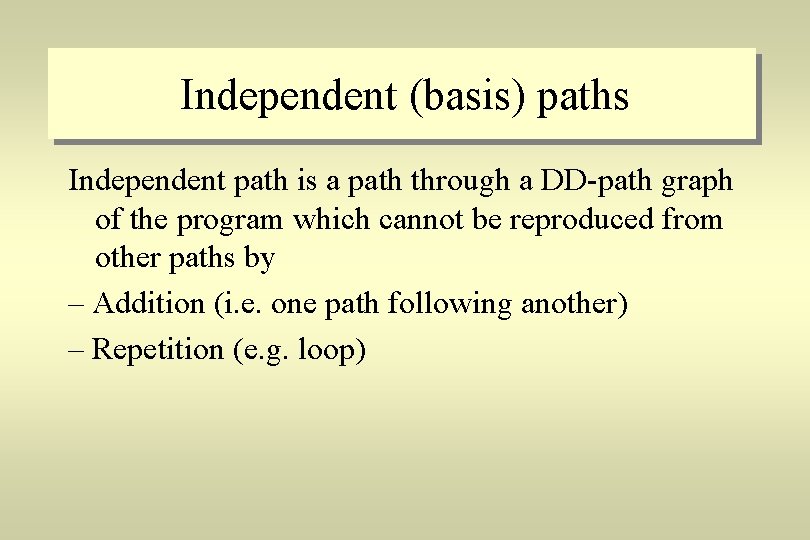 Independent (basis) paths

Independent path is a path through a DD-path graph of the program which cannot be reproduced from other paths by

– Addition (i.e. one path following another)

– Repetition (e.g. loop)